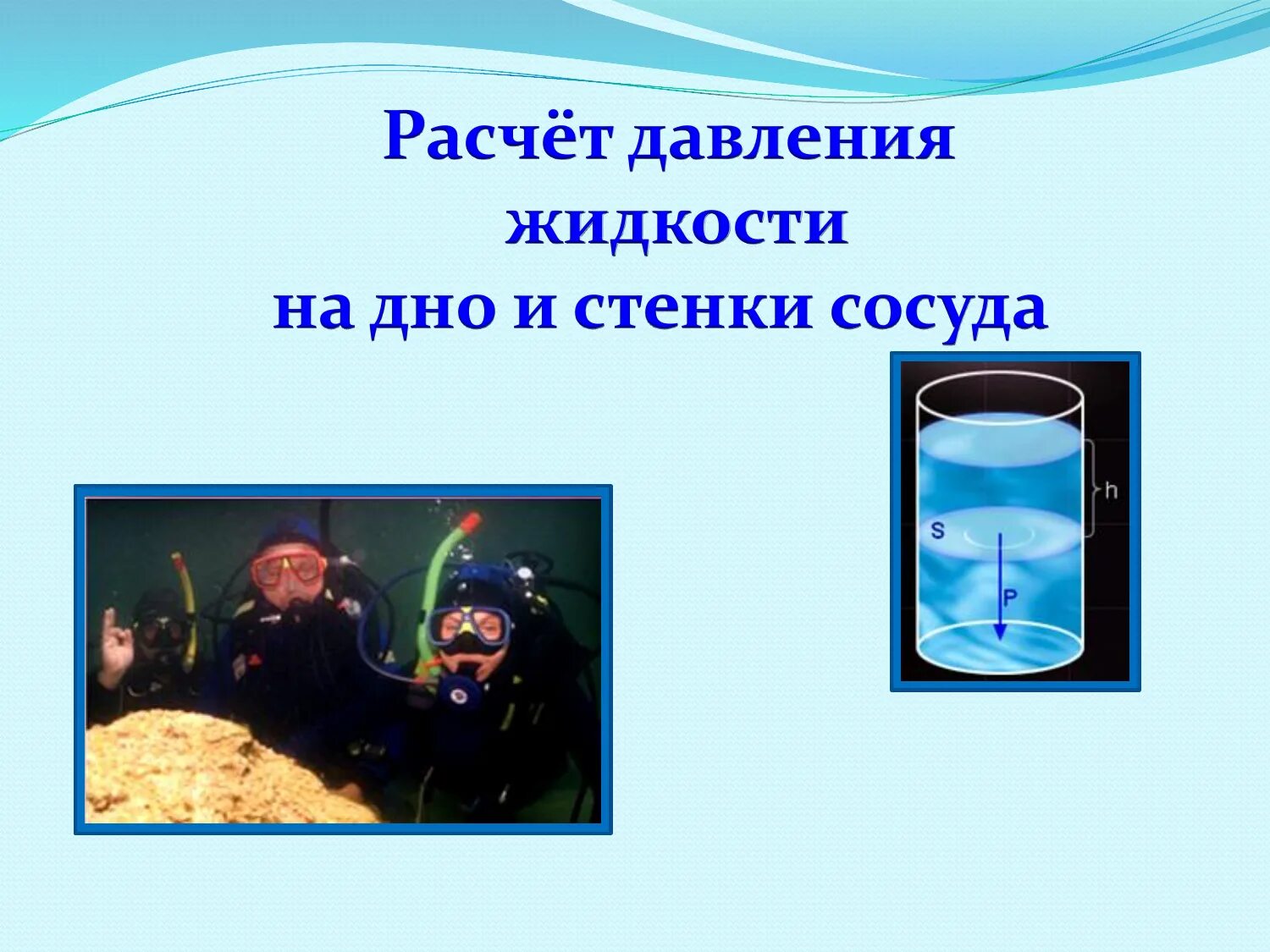 Расчёт давления жидкости
на дно и стенки сосуда

h
S
P